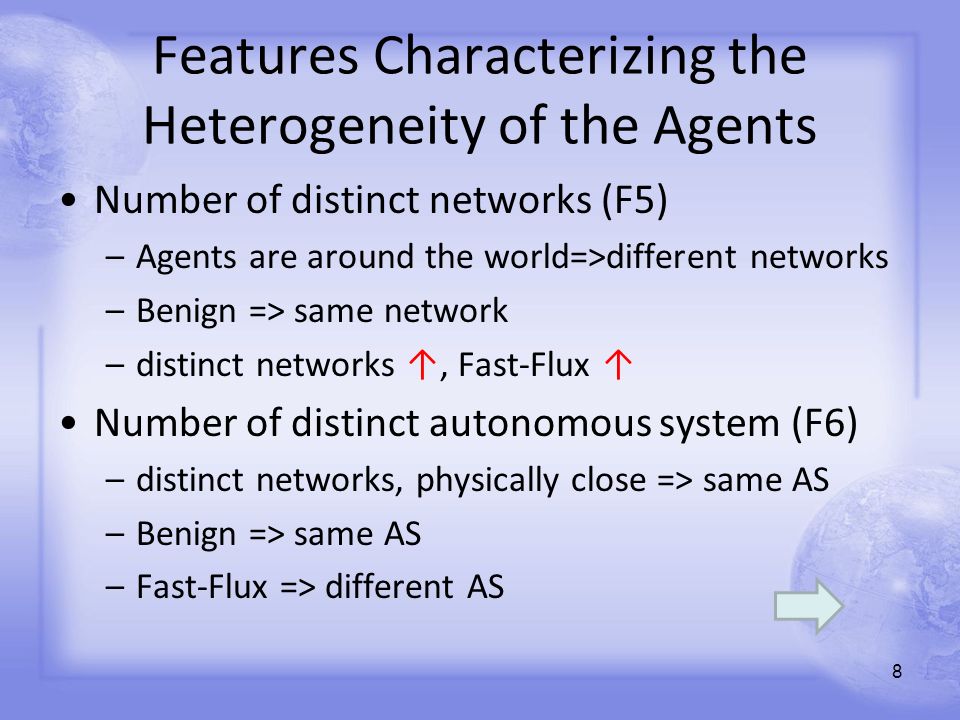 Features Characterizing the Heterogeneity of the Agents

• Number of distinct networks (F5)
 – Agents are around the world=>different networks
 – Benign => same network
 – distinct networks ↑, Fast-Flux ↑

• Number of distinct autonomous system (F6)
 – distinct networks, physically close => same AS
 – Benign => same AS
 – Fast-Flux => different AS

8